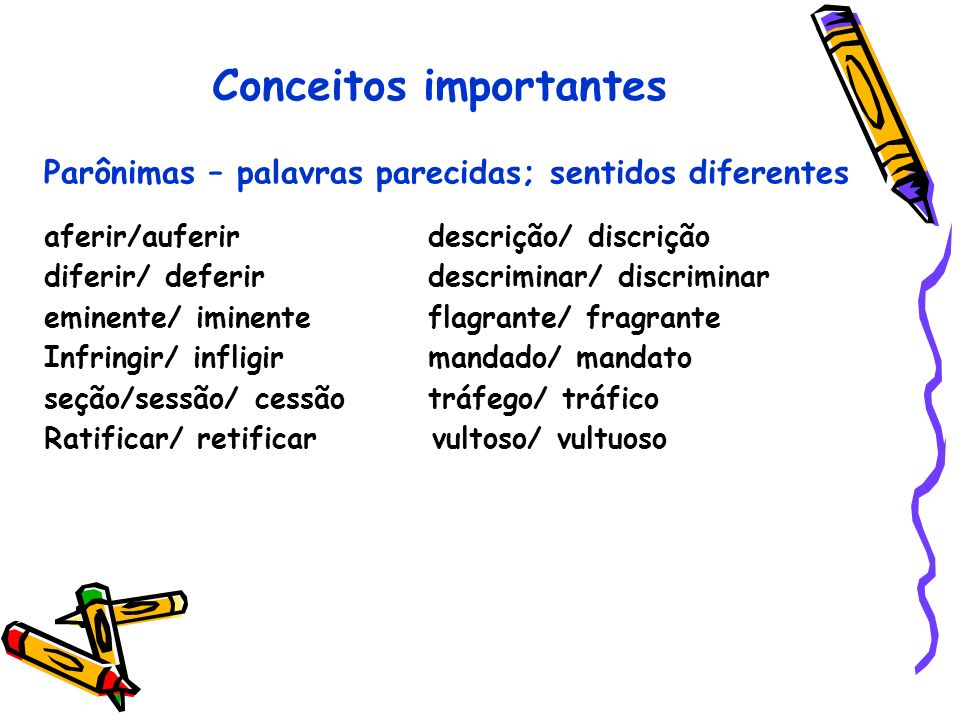 Conceitos importantes

Parônimas – palavras parecidas; sentidos diferentes

aferir/auferir
diferir/ deferir
eminente/ iminente
Infringir/ infligir
seção/sessão/ cessão
Ratificar/ retificar

descrição/ discrição
descriminar/ discriminar
flagrante/ fragrante
mandado/ mandato
tráfego/ tráfico
vultoso/ vultuoso